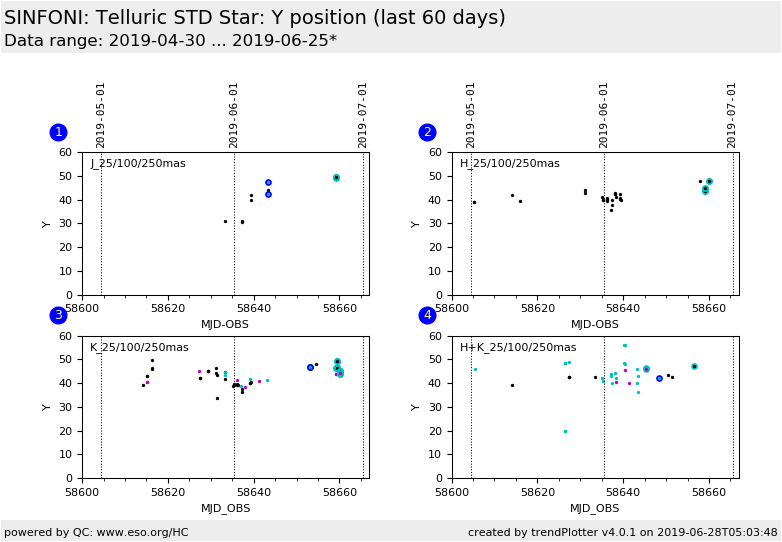 SINFONI: Telluric STD Star: Y position (last 60 days)
Data range: 2019-04-30 ... 2019-06-25*

1
2019-05-01
2019-06-01
2019-07-01
J_25/100/250mas
Y
60
50
40
30
20
10
0
58600
58620
58640
58660
MJD-OBS

2
2019-05-01
2019-06-01
2019-07-01
H_25/100/250mas
Y
60
50
40
30
20
10
0
58600
58620
58640
58660
MJD-OBS

3
K_25/100/250mas
Y
60
50
40
30
20
10
0
58600
58620
58640
58660
MJD_OBS

4
H+K_25/100/250mas
Y
60
50
40
30
20
10
0
58600
58620
58640
58660
MJD_OBS

powered by QC: www.eso.org/HC
created by trendPlotter v4.0.1 on 2019-06-28T05:03:48